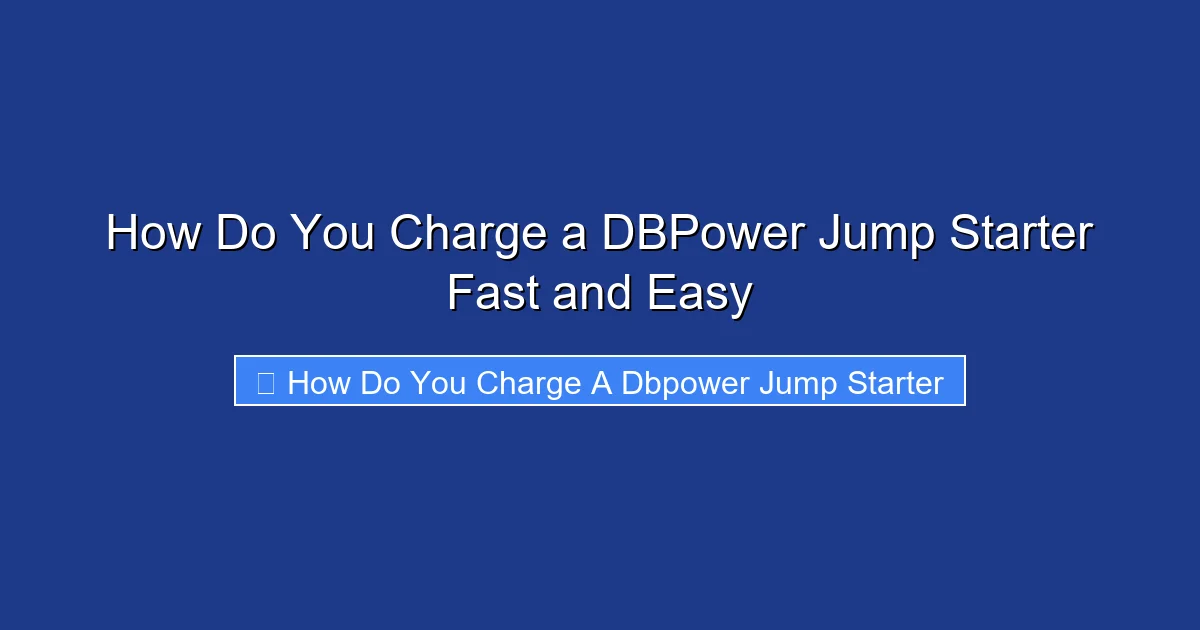 How Do You Charge a DBPower Jump Starter Fast and Easy

How Do You Charge A Dbpower Jump Starter